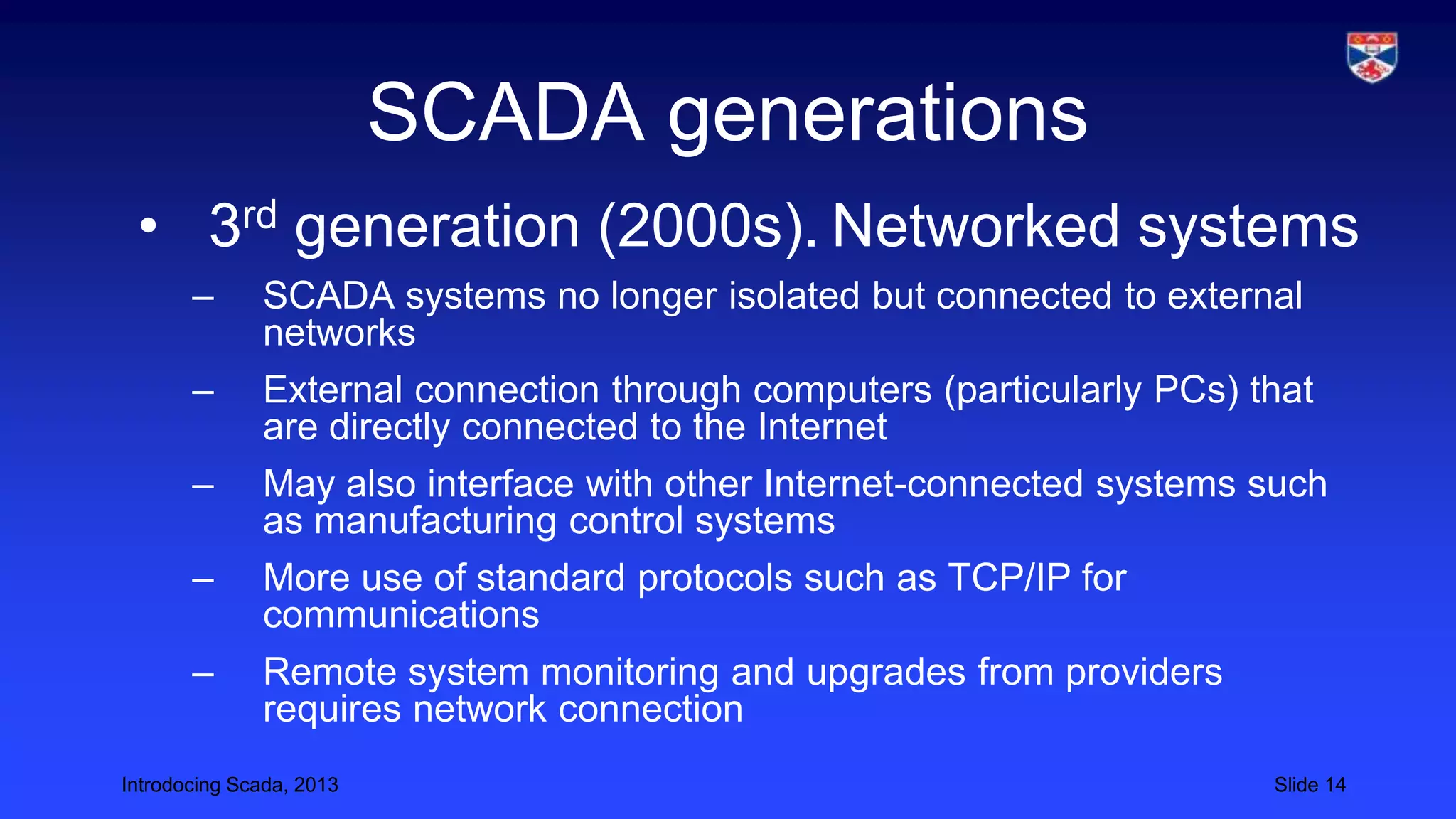 SCADA generations

• 3rd generation (2000s). Networked systems

– SCADA systems no longer isolated but connected to external networks

– External connection through computers (particularly PCs) that are directly connected to the Internet

– May also interface with other Internet-connected systems such as manufacturing control systems

– More use of standard protocols such as TCP/IP for communications

– Remote system monitoring and upgrades from providers requires network connection

Introdocing Scada, 2013

Slide 14